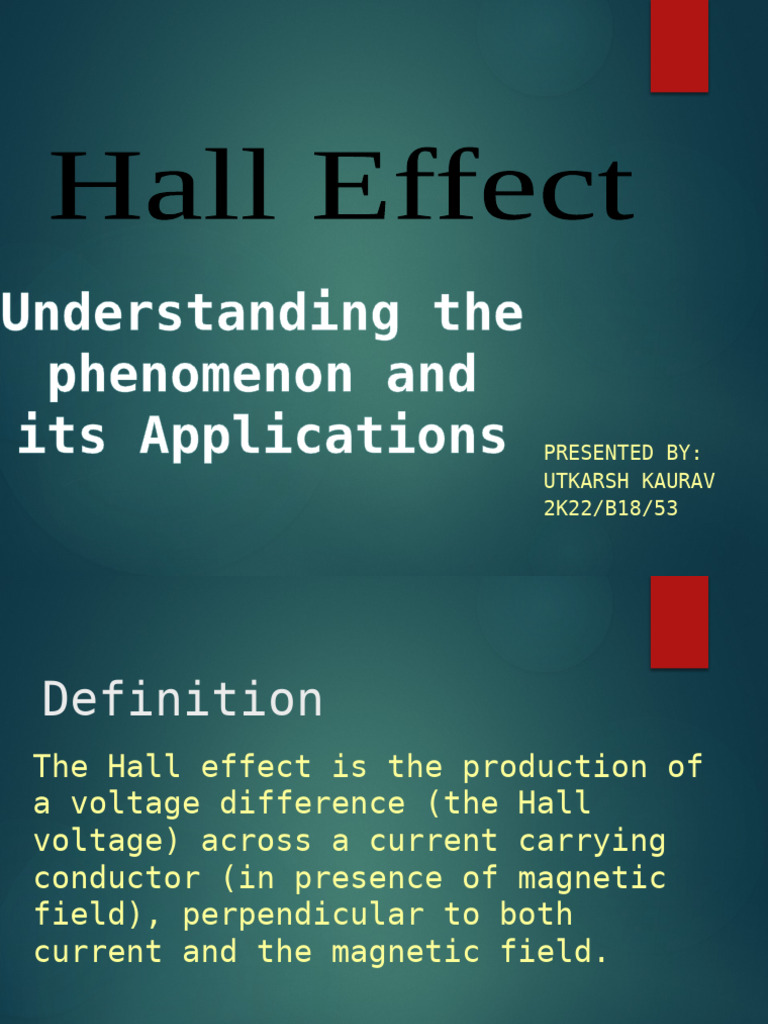 Hall Effect

Understanding the phenomenon and its Applications

PRESENTED BY:
UTKARSH KAURAV
2K22/B18/53

Definition

The Hall effect is the production of a voltage difference (the Hall voltage) across a current carrying conductor (in presence of magnetic field), perpendicular to both current and the magnetic field.